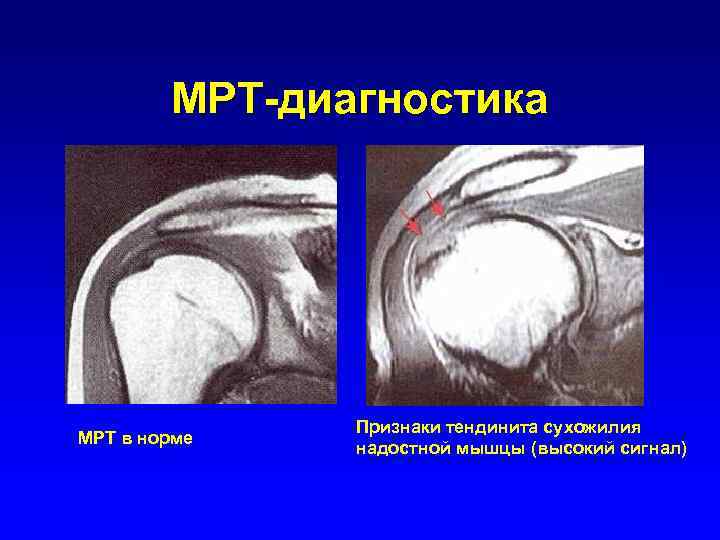 МРТ-диагностика

МРТ в норме

Признаки тендинита сухожилия надостной мышцы (высокий сигнал)